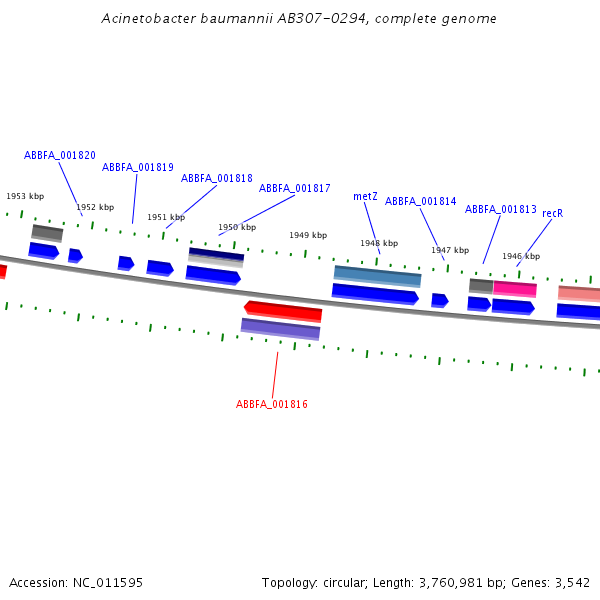 Acinetobacter baumannii AB307-0294, complete genome

ABBFA_001820
ABBFA_001819
ABBFA_001818
ABBFA_001817
metZ
ABBFA_001814
ABBFA_001813
recR

1953 kbp
1952 kbp
1951 kbp
1950 kbp
1949 kbp
1948 kbp
1947 kbp
1946 kbp

ABBFA_001816

Accession: NC_011595

Topology: circular; Length: 3,760,981 bp; Genes: 3,542